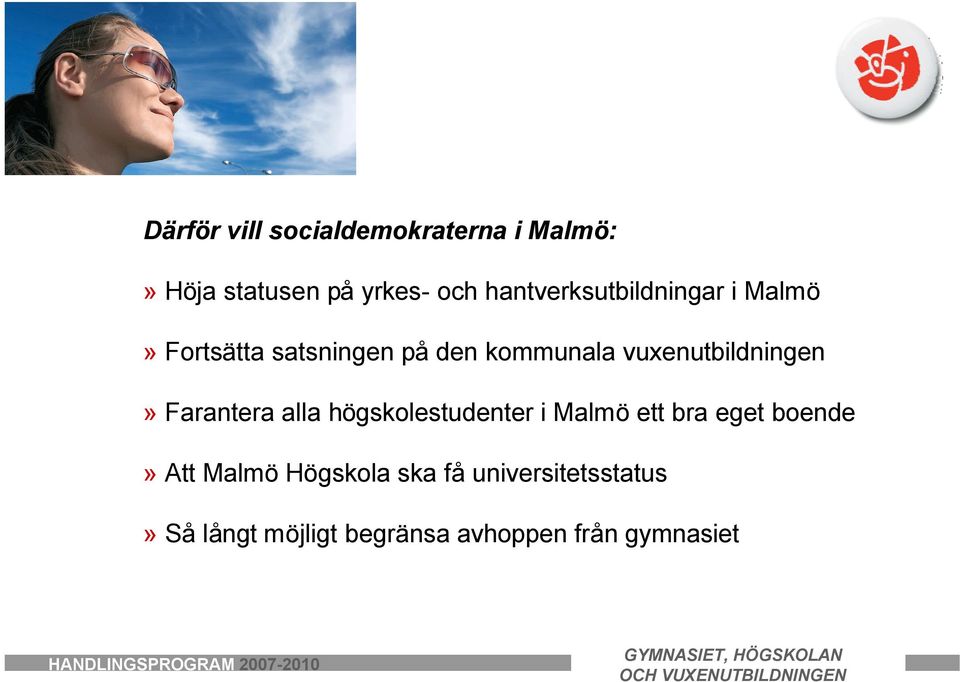 Därför vill socialdemokraterna i Malmö:

» Höja statusen på yrkes- och hantverksutbildningar i Malmö

» Fortsätta satsningen på den kommunala vuxenutbildningen

» Farantera alla högskolestudenter i Malmö ett bra eget boende

» Att Malmö Högskola ska få universitetsstatus

» Så långt möjligt begränsa avhoppen från gymnasiet

HANDLINGSPROGRAM 2007-2010

GYMNASIET, HÖGSKOLAN OCH VUXENUTBILDNINGEN